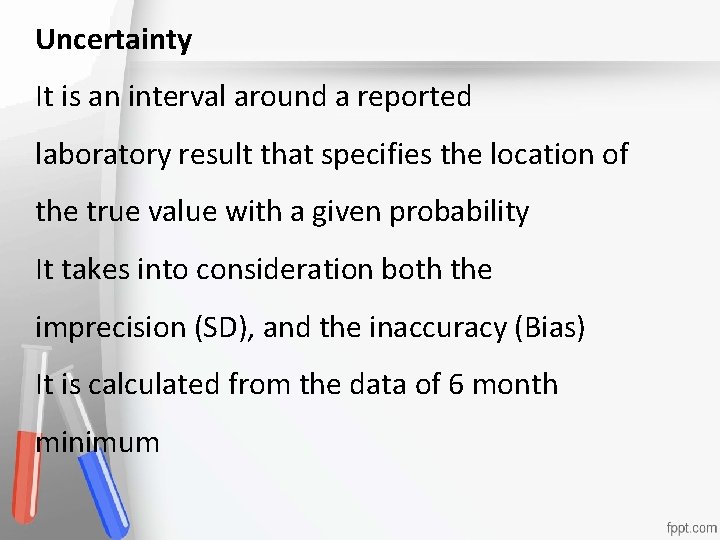 Uncertainty

It is an interval around a reported laboratory result that specifies the location of the true value with a given probability

It takes into consideration both the imprecision (SD), and the inaccuracy (Bias)

It is calculated from the data of 6 month minimum

fppt.com